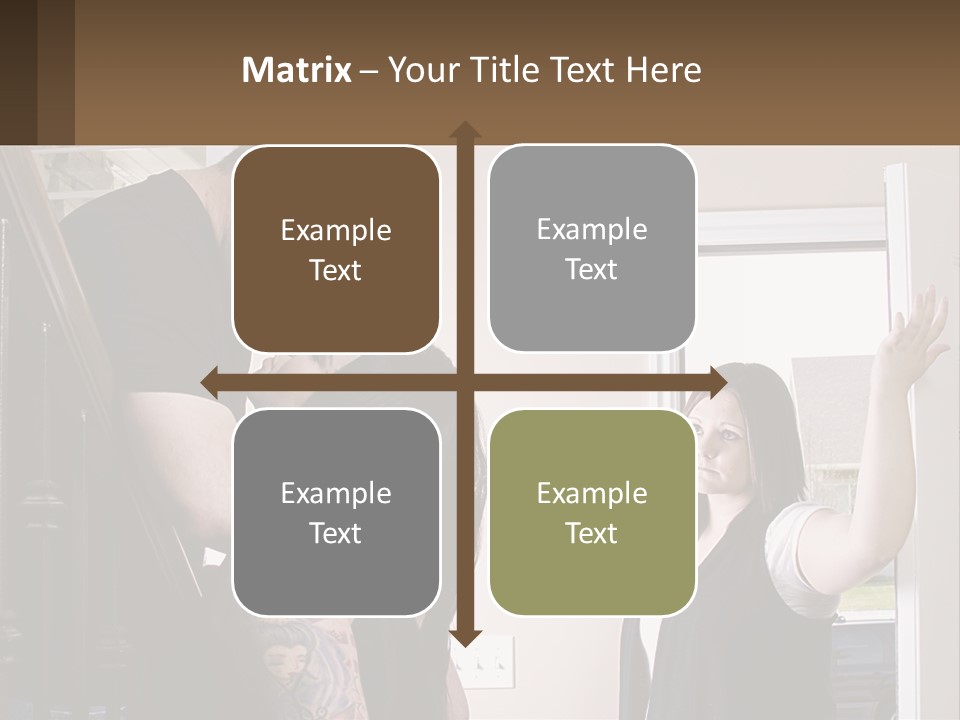 Matrix – Your Title Text Here

Example Text

Example Text

Example Text

Example Text